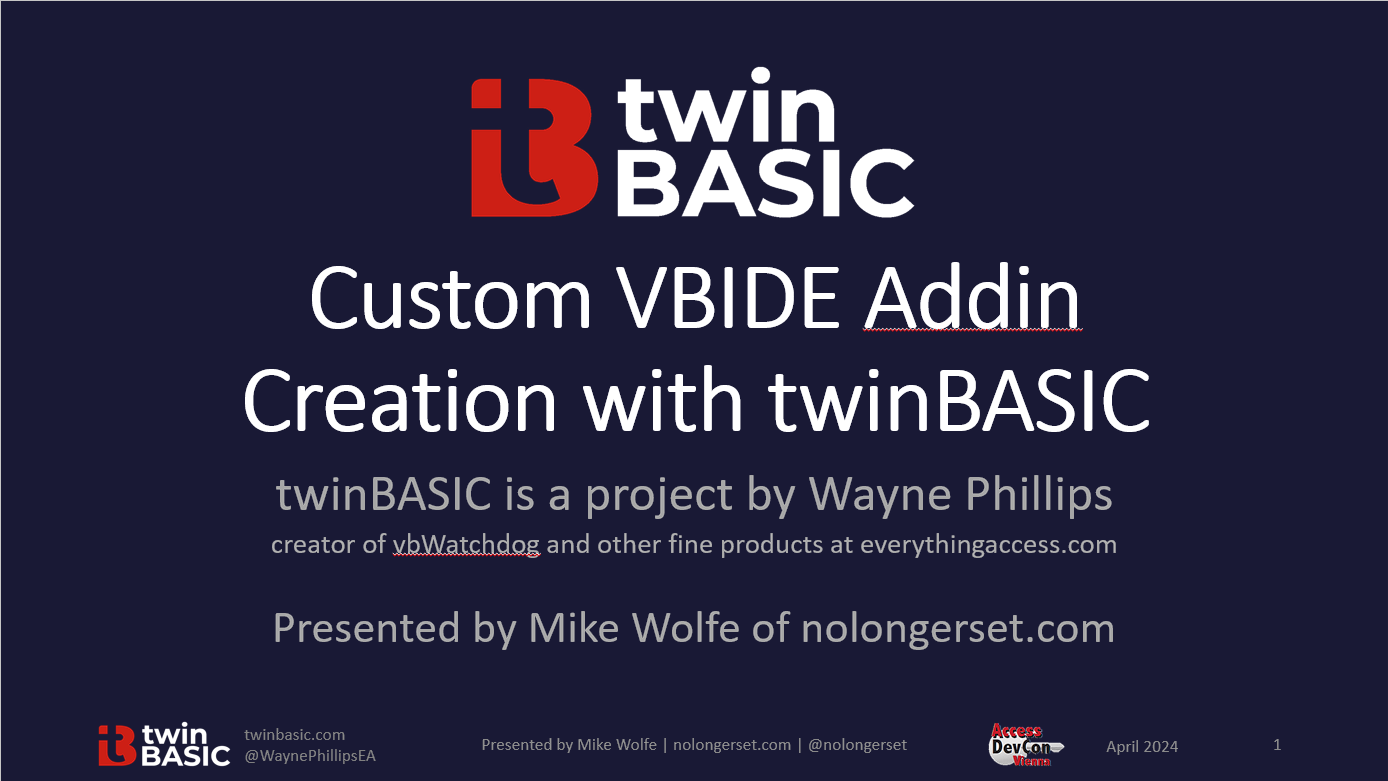 twin BASIC

Custom VBIDE Addin Creation with twinBASIC

twinBASIC is a project by Wayne Phillips

creator of vbWatchdog and other fine products at everythingaccess.com

Presented by Mike Wolfe of nolongerset.com

twin BASIC twinbasic.com @WaynePhillipsEA

Presented by Mike Wolfe | nolongerset.com | @nolongerset

Access DevCon Vienna

April 2024

1